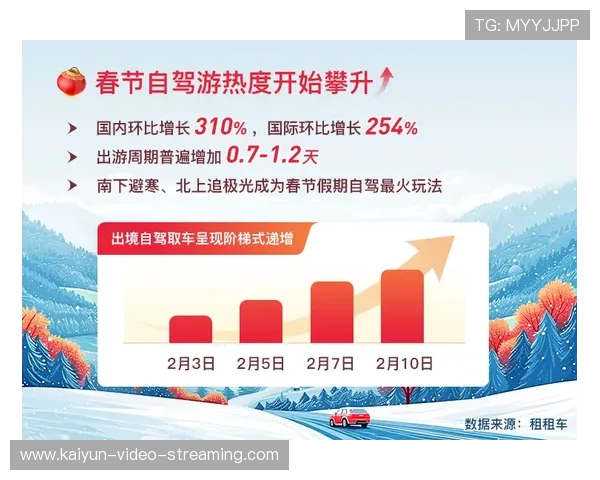 TG: MYYJJPP

春节自驾游热度开始攀升

国内环比增长 310%，国际环比增长 254%

出游周期普遍增加 0.7-1.2天

南下避寒、北上追极光成为春节假期自驾最火玩法

出境自驾取车呈现阶梯式递增

2月3日 2月5日 2月7日 2月10日

数据来源：租租车

www.kaiyun-video-streaming.com